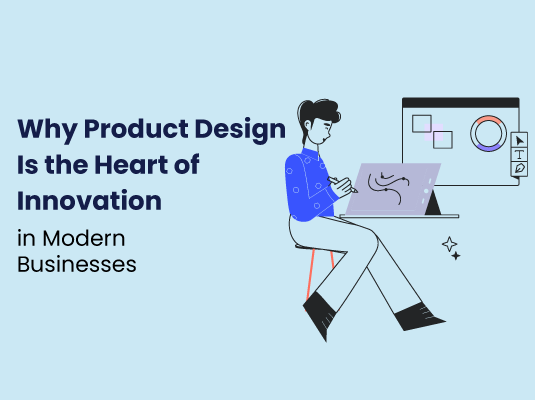 Why Product Design Is the Heart of Innovation

in Modern Businesses

T